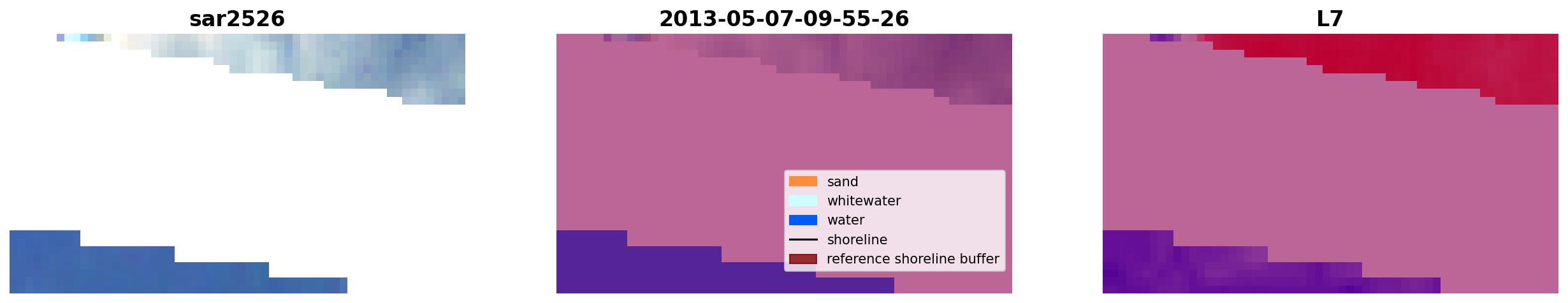 sar2526

2013-05-07-09-55-26

sand
whitewater
water
shoreline
reference shoreline buffer

L7